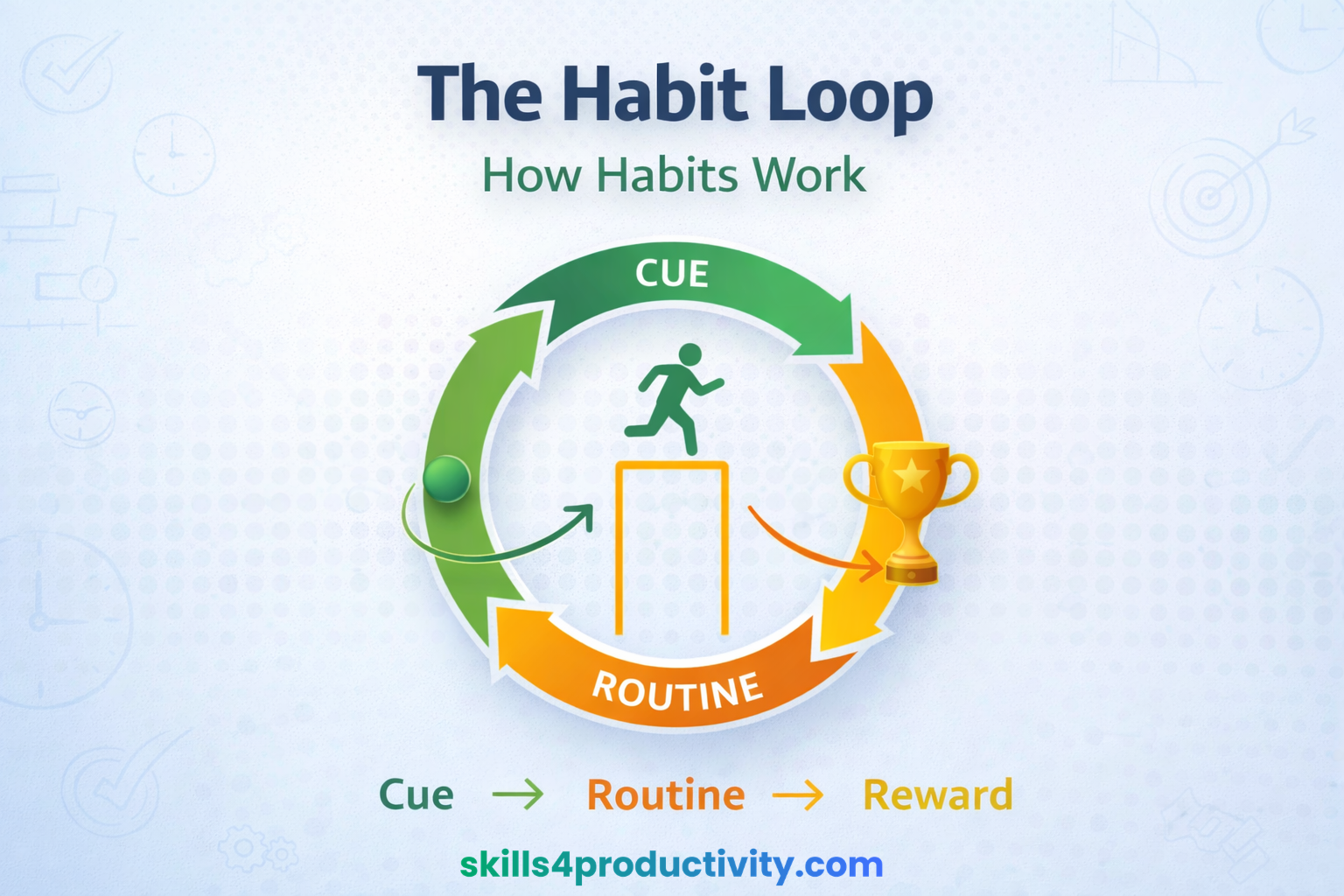 The Habit Loop

How Habits Work

CUE

ROUTINE

Cue → Routine → Reward

skills4productivity.com